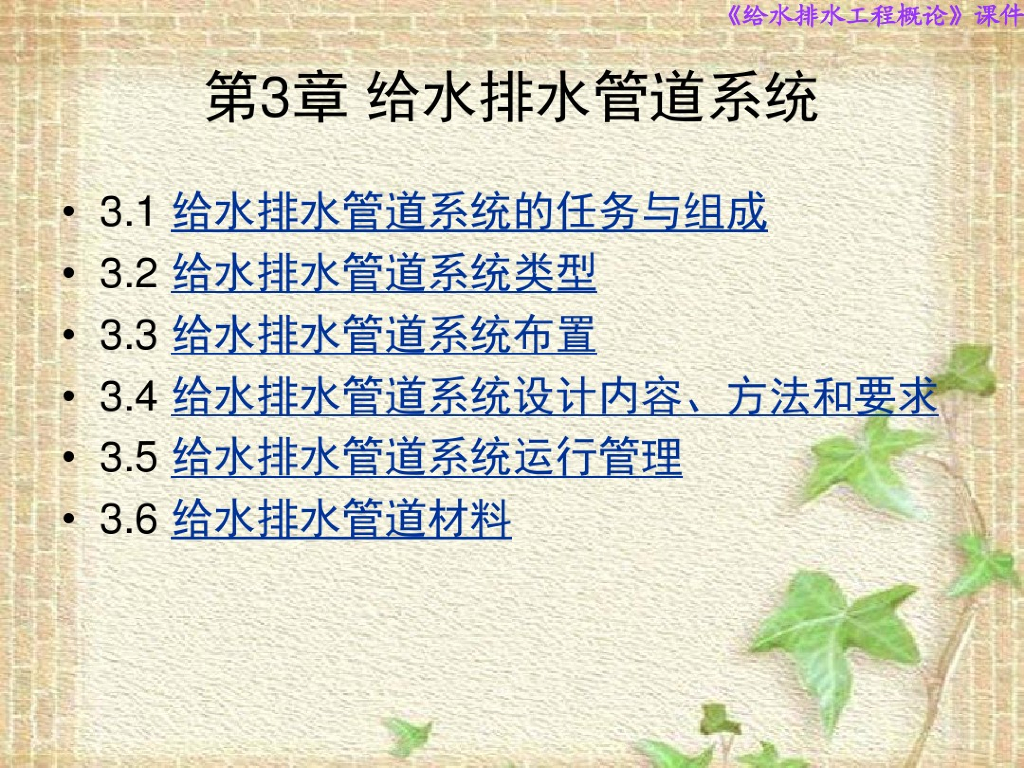 《给水排水工程概论》课件

第3章 给水排水管道系统

• 3.1 给水排水管道系统的任务与组成
• 3.2 给水排水管道系统类型
• 3.3 给水排水管道系统布置
• 3.4 给水排水管道系统设计内容、方法和要求
• 3.5 给水排水管道系统运行管理
• 3.6 给水排水管道材料